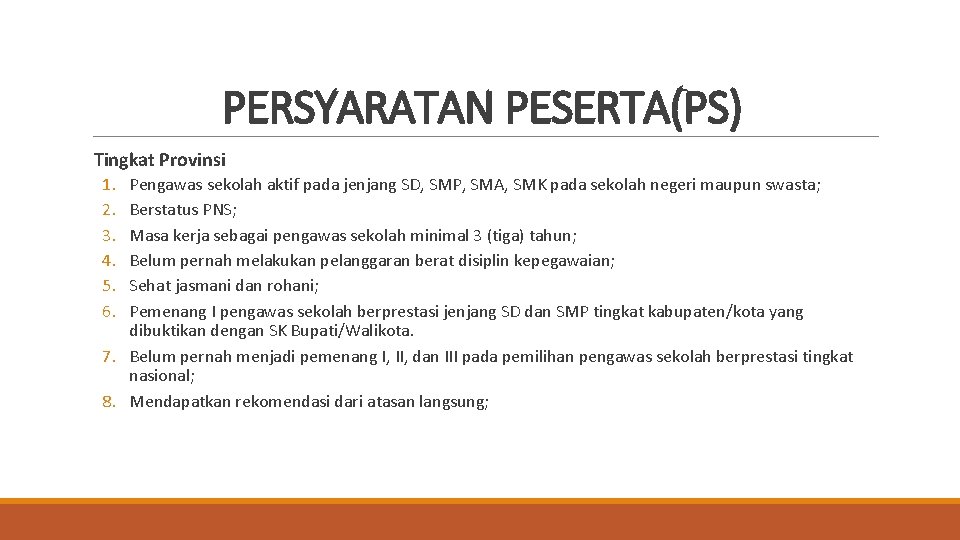 PERSYARATAN PESERTA(PS)

Tingkat Provinsi

1. Pengawas sekolah aktif pada jenjang SD, SMP, SMA, SMK pada sekolah negeri maupun swasta;
2. Berstatus PNS;
3. Masa kerja sebagai pengawas sekolah minimal 3 (tiga) tahun;
4. Belum pernah melakukan pelanggaran berat disiplin kepegawaian;
5. Sehat jasmani dan rohani;
6. Pemenang I pengawas sekolah berprestasi jenjang SD dan SMP tingkat kabupaten/kota yang dibuktikan dengan SK Bupati/Walikota.
7. Belum pernah menjadi pemenang I, II, dan III pada pemilihan pengawas sekolah berprestasi tingkat nasional;
8. Mendapatkan rekomendasi dari atasan langsung;